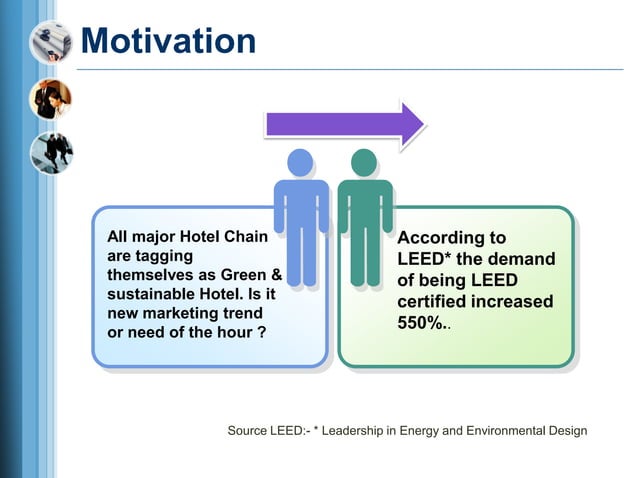 Motivation

All major Hotel Chain are tagging themselves as Green & sustainable Hotel. Is it new marketing trend or need of the hour ?

According to LEED* the demand of being LEED certified increased 550%..

Source LEED:- * Leadership in Energy and Environmental Design